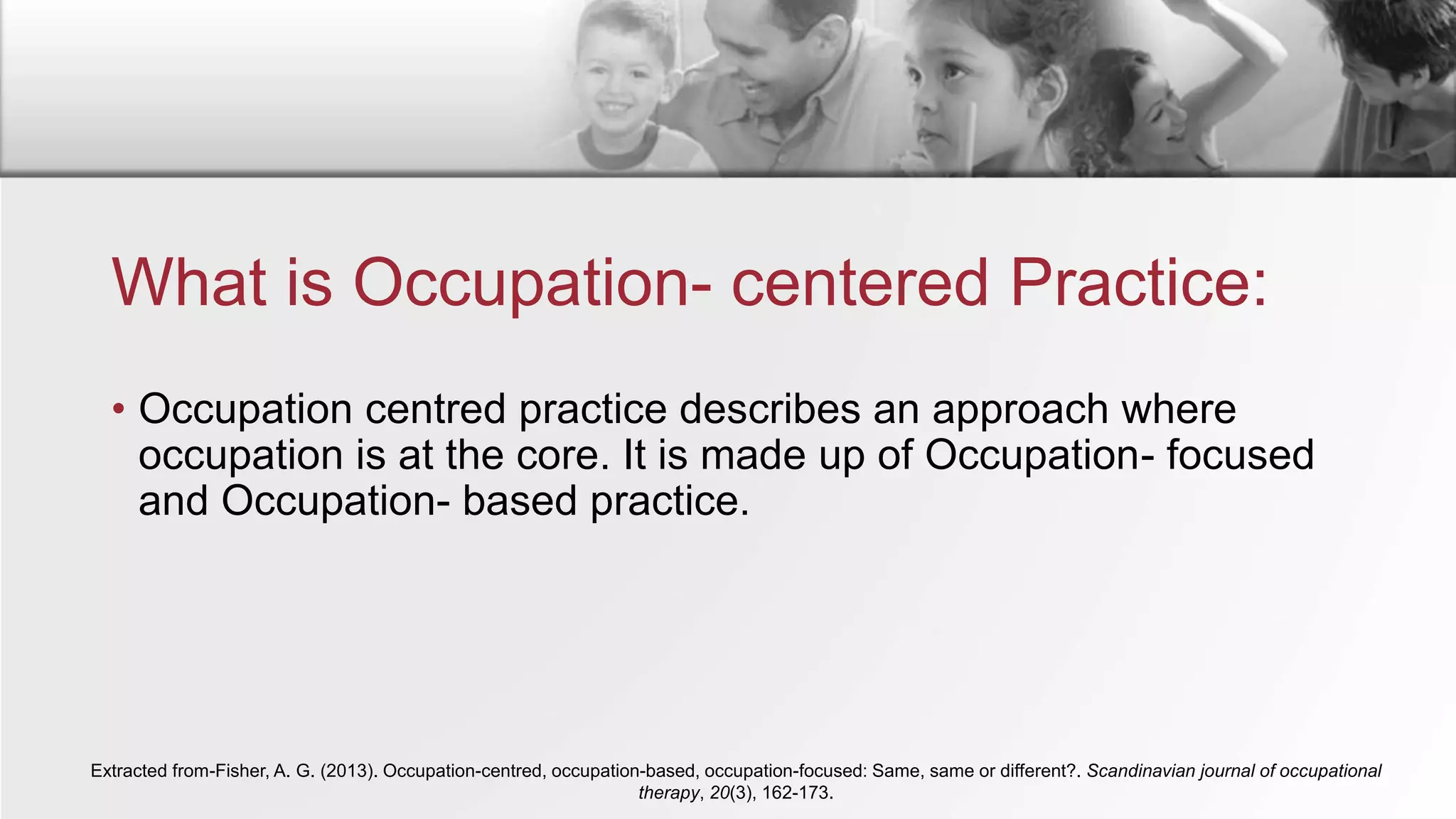 What is Occupation- centered Practice:

• Occupation centred practice describes an approach where occupation is at the core. It is made up of Occupation- focused and Occupation- based practice.

Extracted from-Fisher, A. G. (2013). Occupation-centred, occupation-based, occupation-focused: Same, same or different?. Scandinavian journal of occupational therapy, 20(3), 162-173.